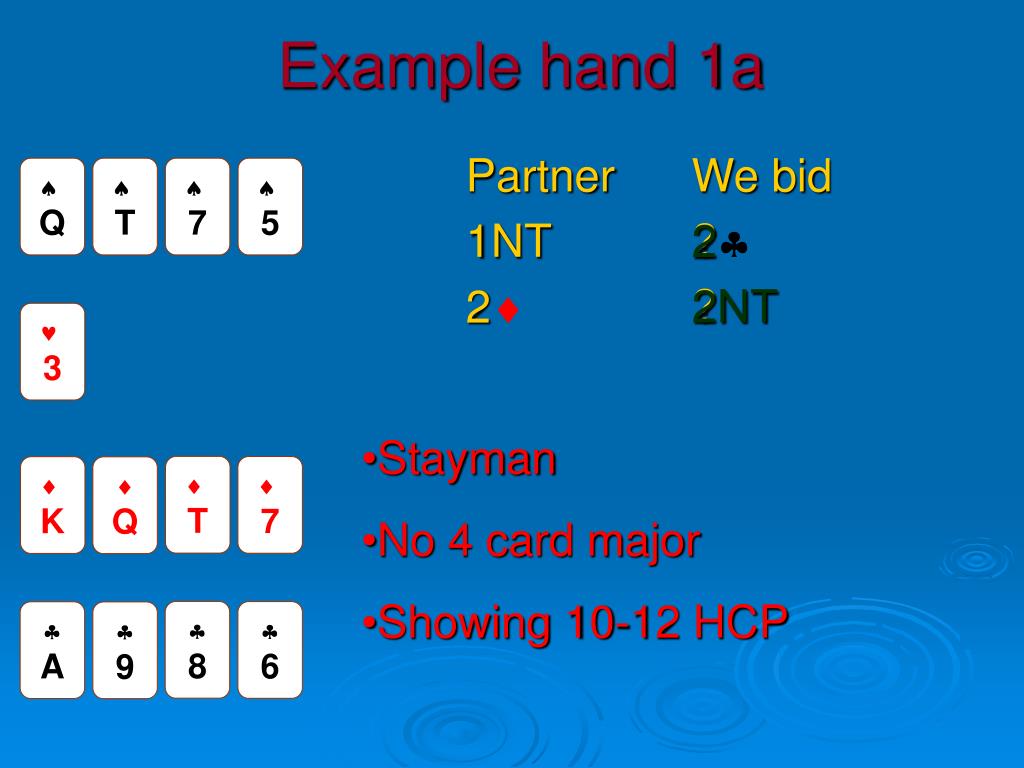 Example hand 1a

♠ Q ♠ T ♠ 7 ♠ 5

♥ 3

♦ K ♦ Q ♦ T ♦ 7

♣ A ♣ 9 ♣ 8 ♣ 6

| Partner | We bid |
|---|---|
| 1NT | 2♣ |
| 2♦ | 2NT |

•Stayman

•No 4 card major

•Showing 10-12 HCP